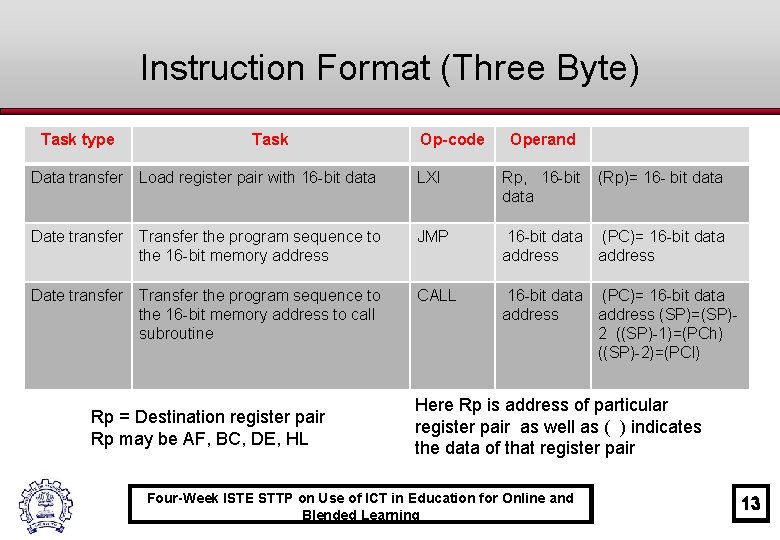 Instruction Format (Three Byte)

| Task type | Task | Op-code | Operand | |
|---|---|---|---|---|
| Data transfer | Load register pair with 16-bit data | LXI | Rp, 16-bit data | (Rp)= 16- bit data |
| Date transfer | Transfer the program sequence to the 16-bit memory address | JMP | 16-bit data address | (PC)= 16-bit data address |
| Date transfer | Transfer the program sequence to the 16-bit memory address to call subroutine | CALL | 16-bit data address | (PC)= 16-bit data address (SP)=(SP)-2 ((SP)-1)=(PCh) ((SP)-2)=(PCl) |

Rp = Destination register pair
Rp may be AF, BC, DE, HL

Here Rp is address of particular register pair as well as ( ) indicates the data of that register pair

Four-Week ISTE STTP on Use of ICT in Education for Online and Blended Learning

13